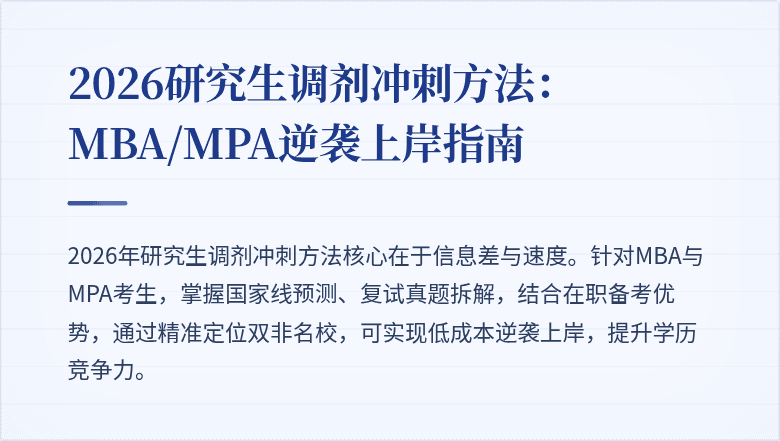 2026研究生调剂冲刺方法：MBA/MPA逆袭上岸指南

2026年研究生调剂冲刺方法核心在于信息差与速度。针对MBA与MPA考生，掌握国家线预测、复试真题拆解，结合在职备考优势，通过精准定位双非名校，可实现低成本逆袭上岸，提升学历竞争力。